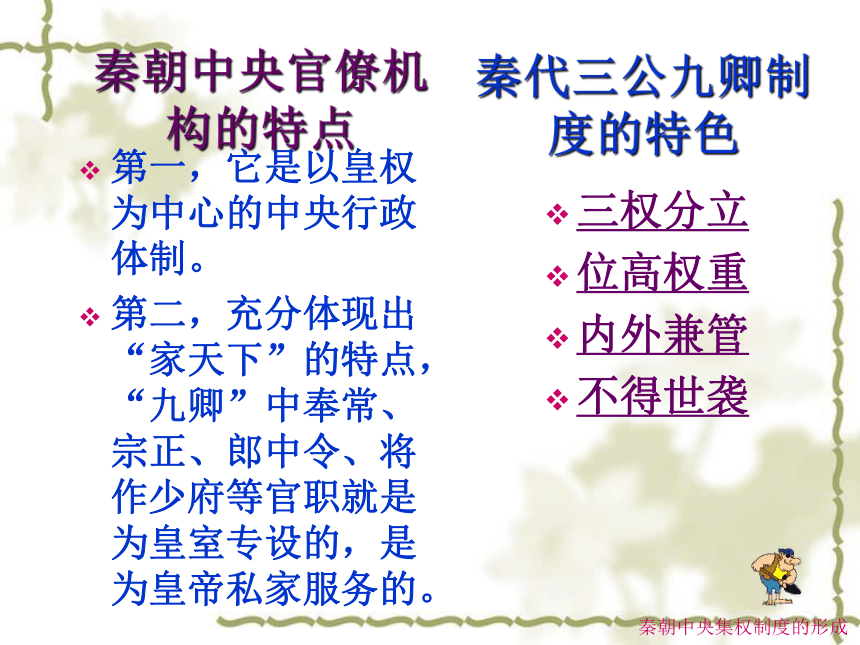 秦朝中央官僚机构的特点

❖ 第一，它是以皇权为中心的中央行政体制。

❖ 第二，充分体现出“家天下”的特点，“九卿”中奉常、宗正、郎中令、将作少府等官职就是为皇室专设的，是为皇帝私家服务的。

秦代三公九卿制度的特色

❖ 三权分立

❖ 位高权重

❖ 内外兼管

❖ 不得世袭

秦朝中央集权制度的形成